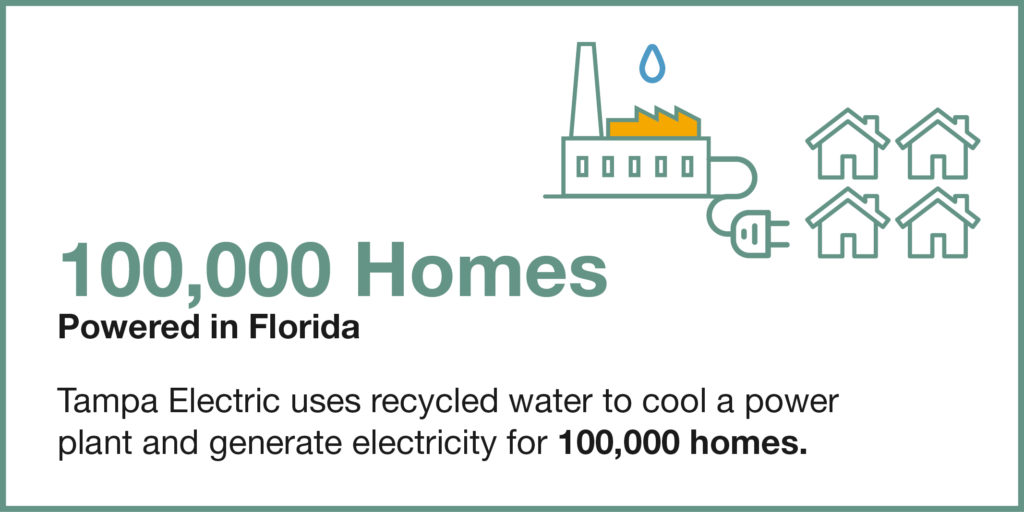 100,000 Homes
Powered in Florida

Tampa Electric uses recycled water to cool a power plant and generate electricity for 100,000 homes.